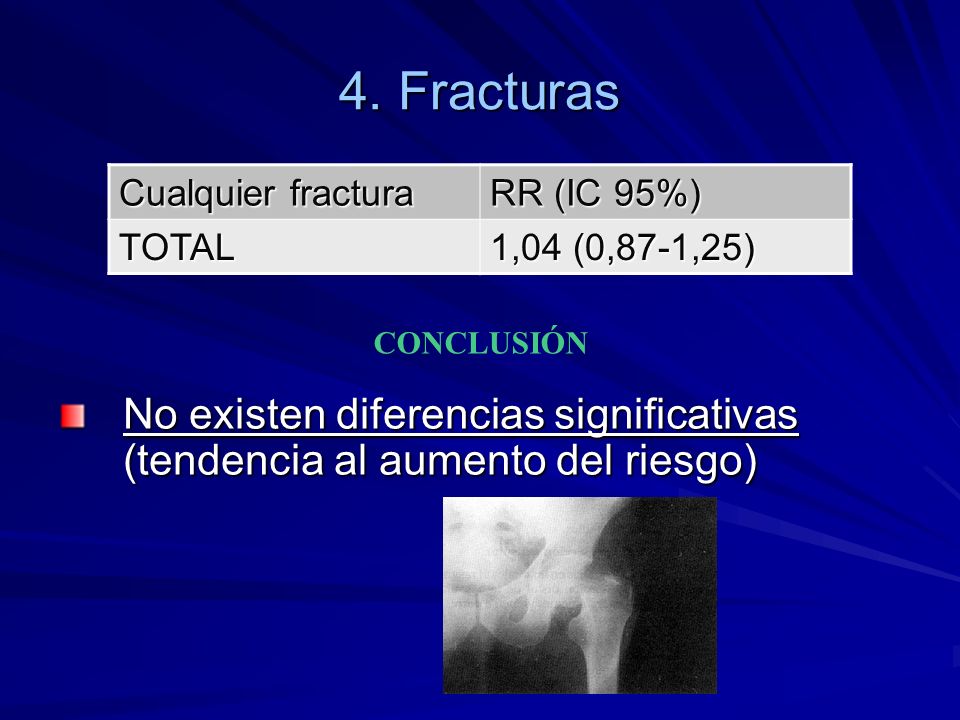 4. Fracturas

| Cualquier fractura | RR (IC 95%) |
|---|---|
| TOTAL | 1,04 (0,87-1,25) |

CONCLUSIÓN

No existen diferencias significativas (tendencia al aumento del riesgo)